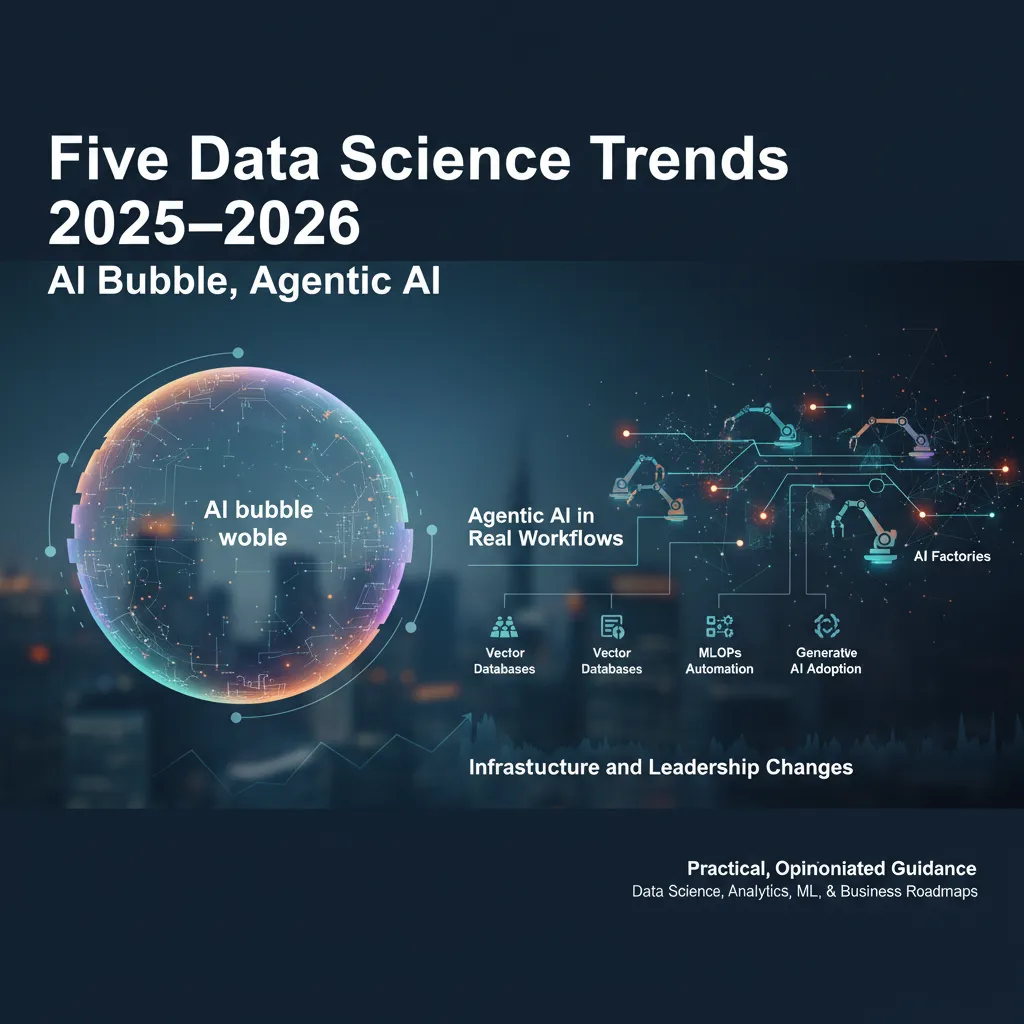 Five Data Science Trends 2025–2026

AI Bubble, Agentic AI

AI bubble woble

Agentic AI in Real Workflows

AI Factories

Vector Databases

Vector Databases

MLOPs Automation

Generatve AI Adoption

Infrastucture and Leadership Changes

Practical, Opinoniated Guidance
Data Science, Analytics, ML, & Business Roadmaps